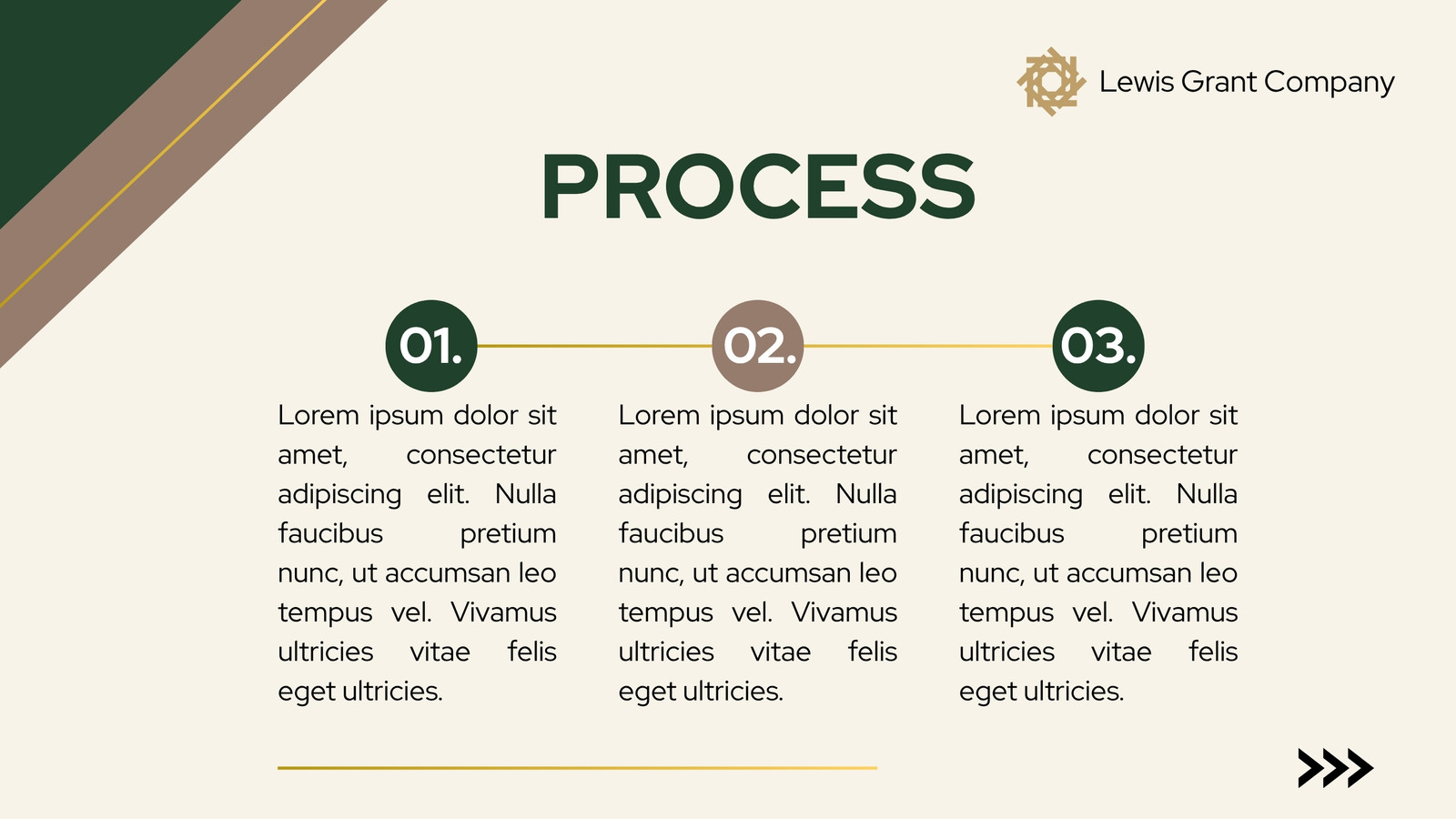 Lewis Grant Company

PROCESS

01.

Lorem ipsum dolor sit amet, consectetur adipiscing elit. Nulla faucibus pretium nunc, ut accumsan leo tempus vel. Vivamus ultricies vitae felis eget ultricies.

02.

Lorem ipsum dolor sit amet, consectetur adipiscing elit. Nulla faucibus pretium nunc, ut accumsan leo tempus vel. Vivamus ultricies vitae felis eget ultricies.

03.

Lorem ipsum dolor sit amet, consectetur adipiscing elit. Nulla faucibus pretium nunc, ut accumsan leo tempus vel. Vivamus ultricies vitae felis eget ultricies.